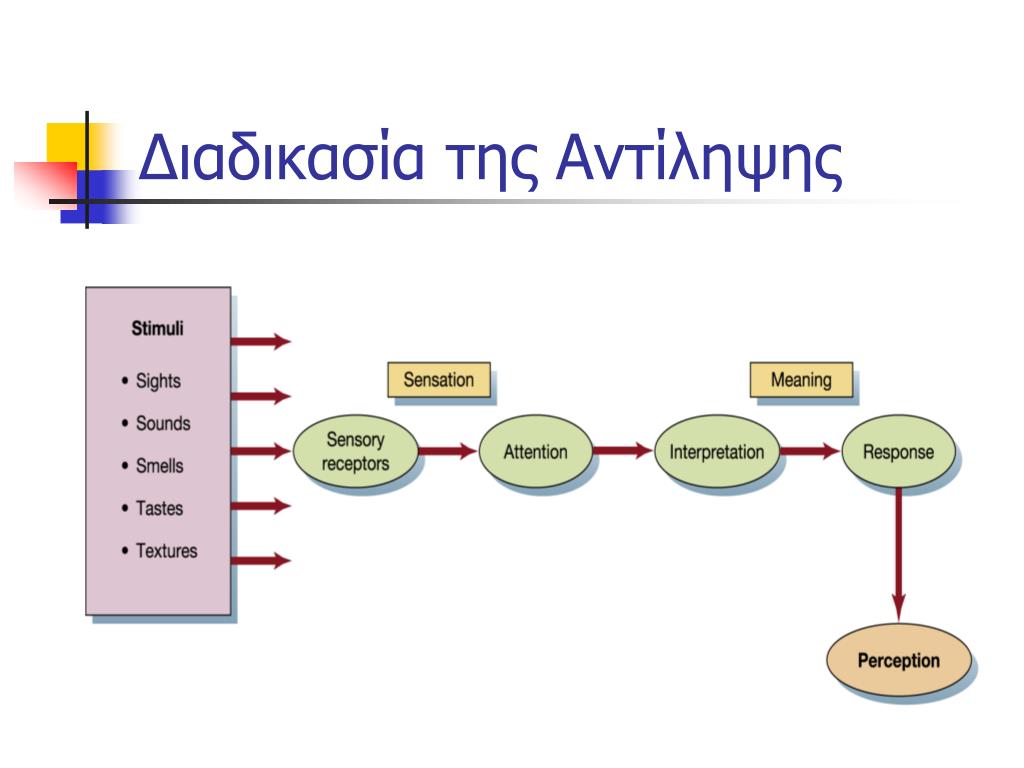 Διαδικασία της Αντίληψης

Stimuli
• Sights
• Sounds
• Smells
• Tastes
• Textures

Sensation

Meaning

Sensory receptors

Attention

Interpretation

Response

Perception